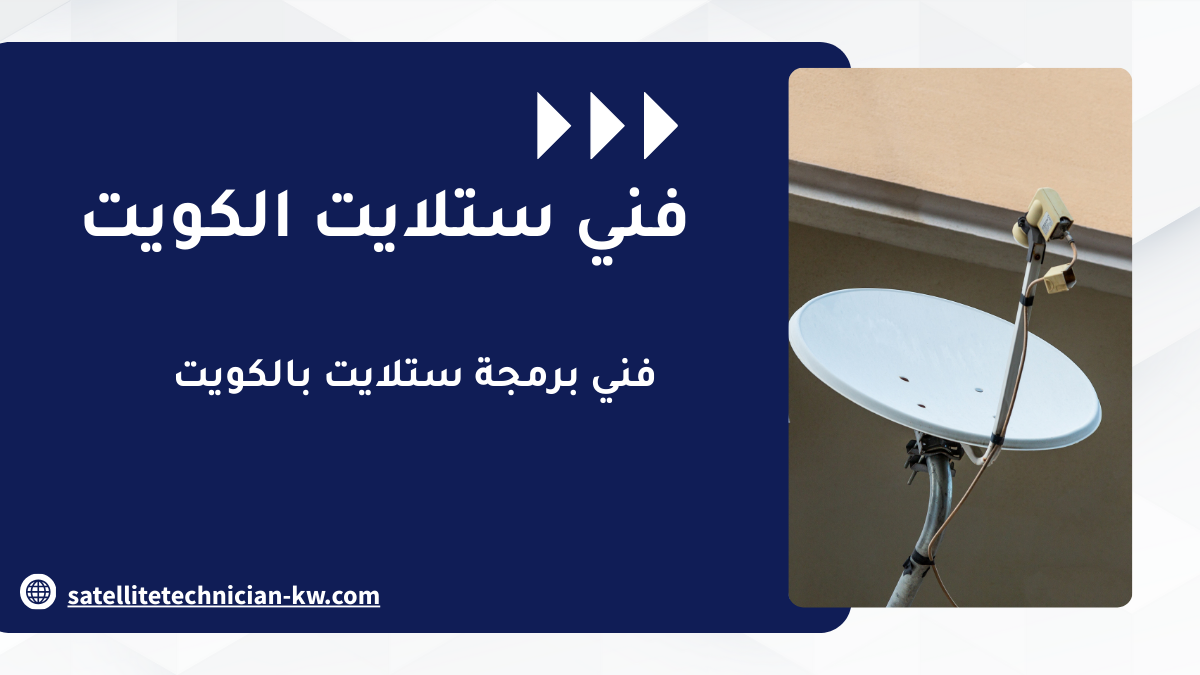 فني ستلايت الكويت

فني برمجة ستلايت بالكويت

satellitetechnician-kw.com